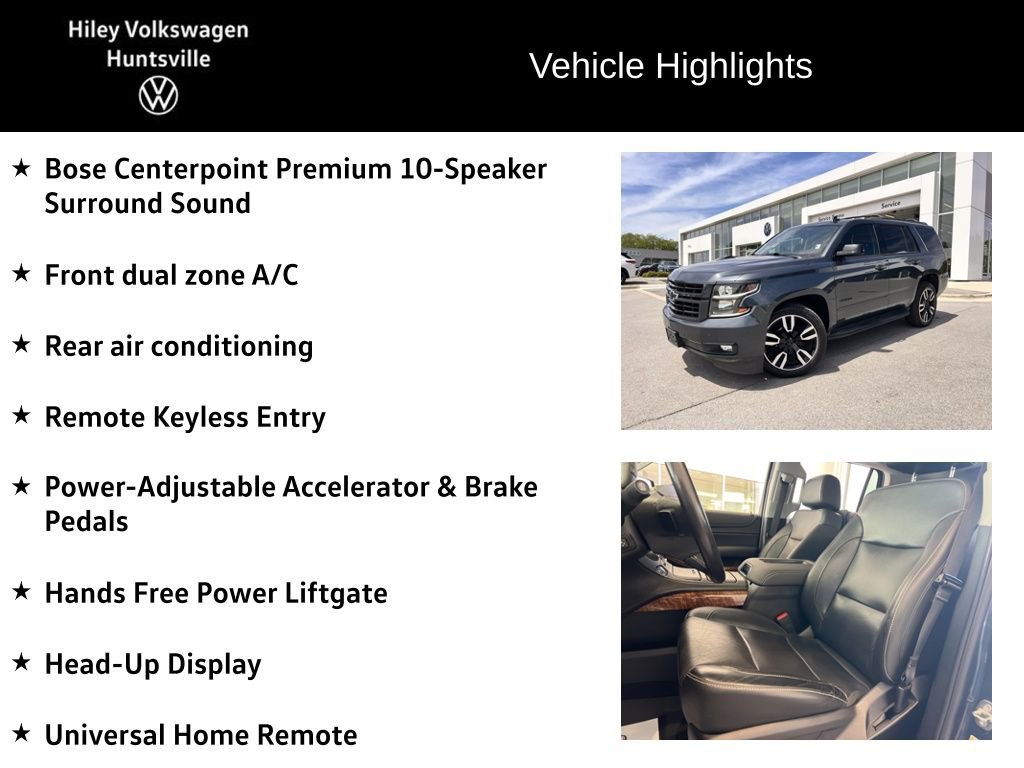 Hiley Volkswagen
Huntsville

Vehicle Highlights

★ Bose Centerpoint Premium 10-Speaker Surround Sound

★ Front dual zone A/C

★ Rear air conditioning

★ Remote Keyless Entry

★ Power-Adjustable Accelerator & Brake Pedals

★ Hands Free Power Liftgate

★ Head-Up Display

★ Universal Home Remote

Service